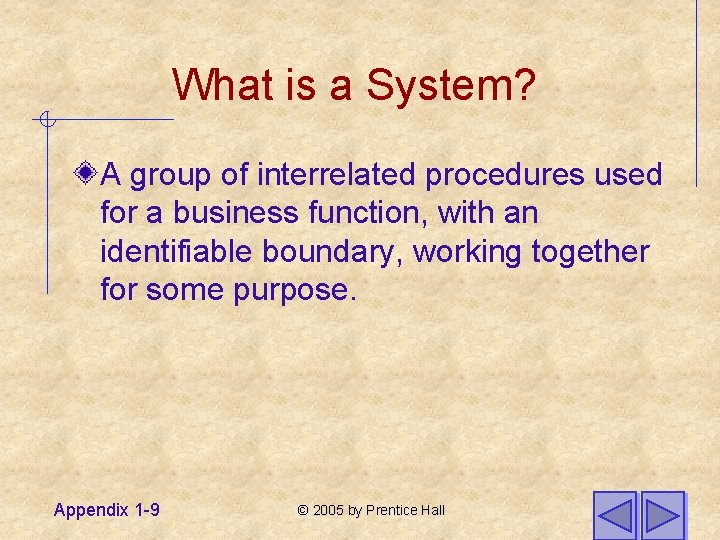 What is a System?

A group of interrelated procedures used for a business function, with an identifiable boundary, working together for some purpose.

Appendix 1-9

© 2005 by Prentice Hall